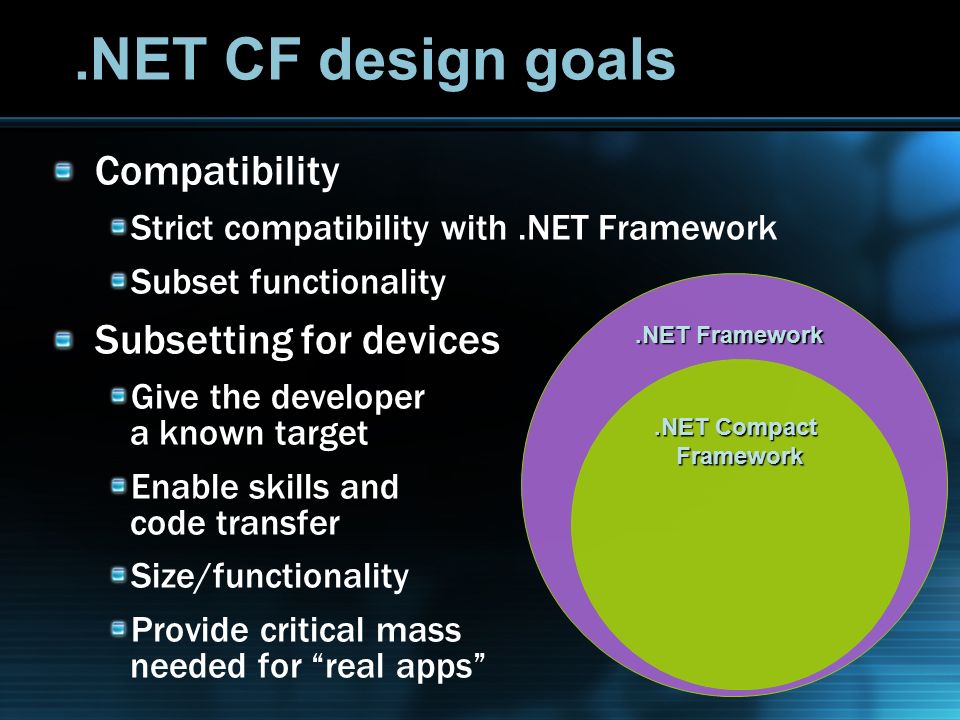 .NET CF design goals

Compatibility

Strict compatibility with .NET Framework

Subset functionality

Subsetting for devices

Give the developer a known target

Enable skills and code transfer

Size/functionality

Provide critical mass needed for “real apps”

.NET Framework

.NET Compact Framework